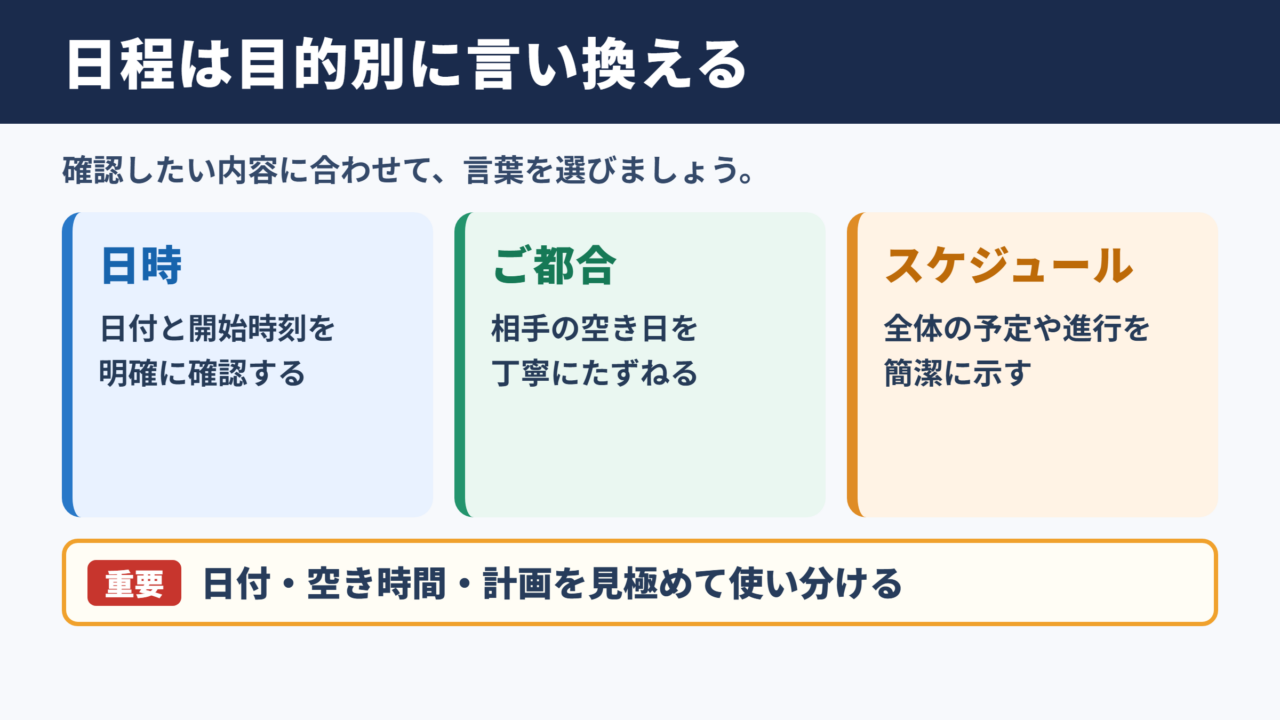 日程は目的別に言い換える

確認したい内容に合わせて、言葉を選びましょう。

日時

日付と開始時刻を明確に確認する

ご都合

相手の空き日を丁寧にたずねる

スケジュール

全体の予定や進行を簡潔に示す

重要 日付・空き時間・計画を見極めて使い分ける